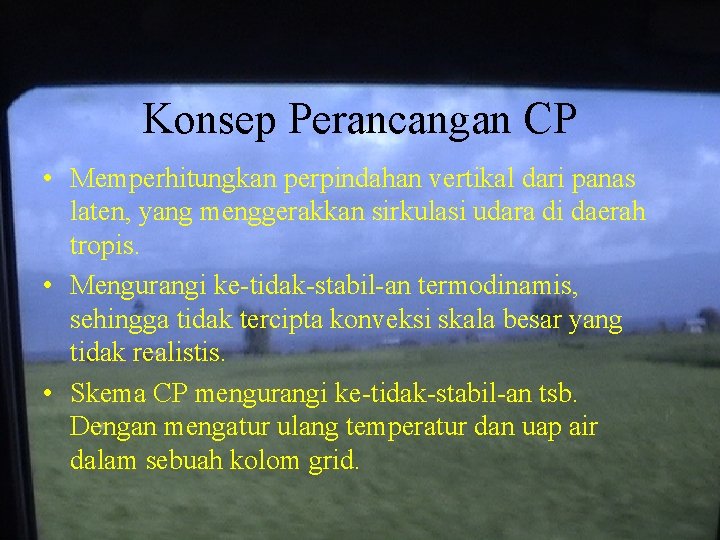 Konsep Perancangan CP

• Memperhitungkan perpindahan vertikal dari panas laten, yang menggerakkan sirkulasi udara di daerah tropis.

• Mengurangi ke-tidak-stabil-an termodinamis, sehingga tidak tercipta konveksi skala besar yang tidak realistis.

• Skema CP mengurangi ke-tidak-stabil-an tsb. Dengan mengatur ulang temperatur dan uap air dalam sebuah kolom grid.